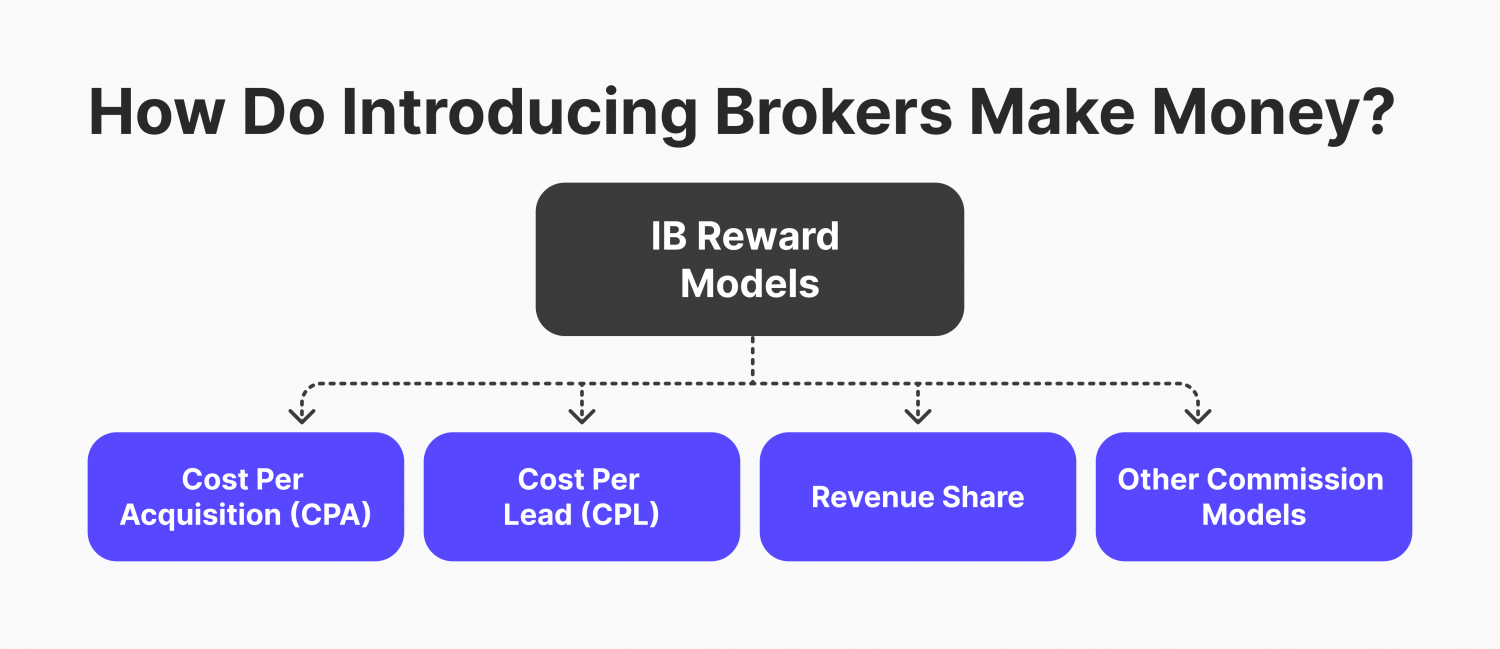 How Do Introducing Brokers Make Money?

IB Reward Models

Cost Per Acquisition (CPA)

Cost Per Lead (CPL)

Revenue Share

Other Commission Models